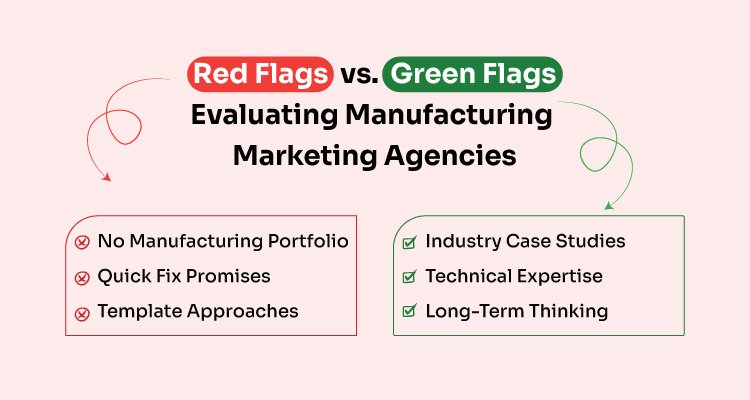 Red Flags vs. Green Flags
Evaluating Manufacturing Marketing Agencies

No Manufacturing Portfolio
Quick Fix Promises
Template Approaches

Industry Case Studies
Technical Expertise
Long-Term Thinking